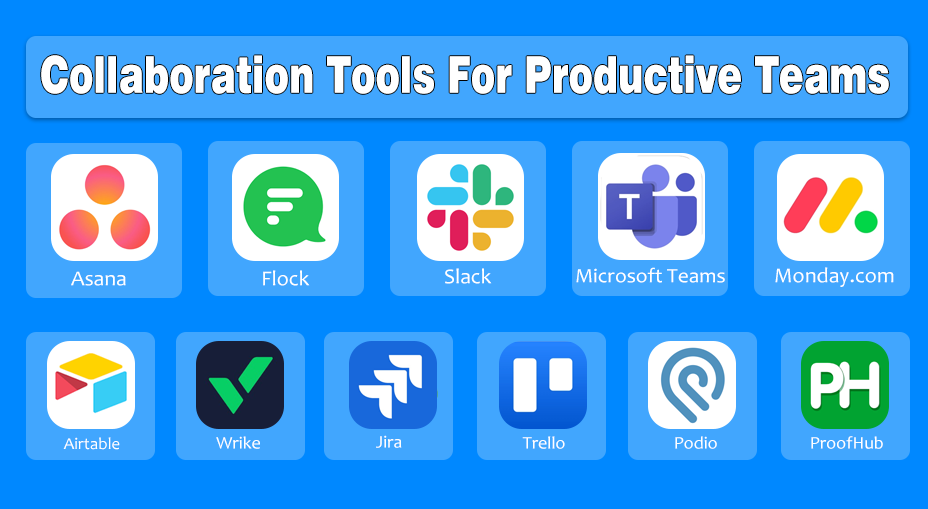 Collaboration Tools For Productive Teams

Asana

Flock

Slack

T

Microsoft Teams

Monday.com

Airtable

Wrike

Jira

Trello

Podio

PH

ProofHub